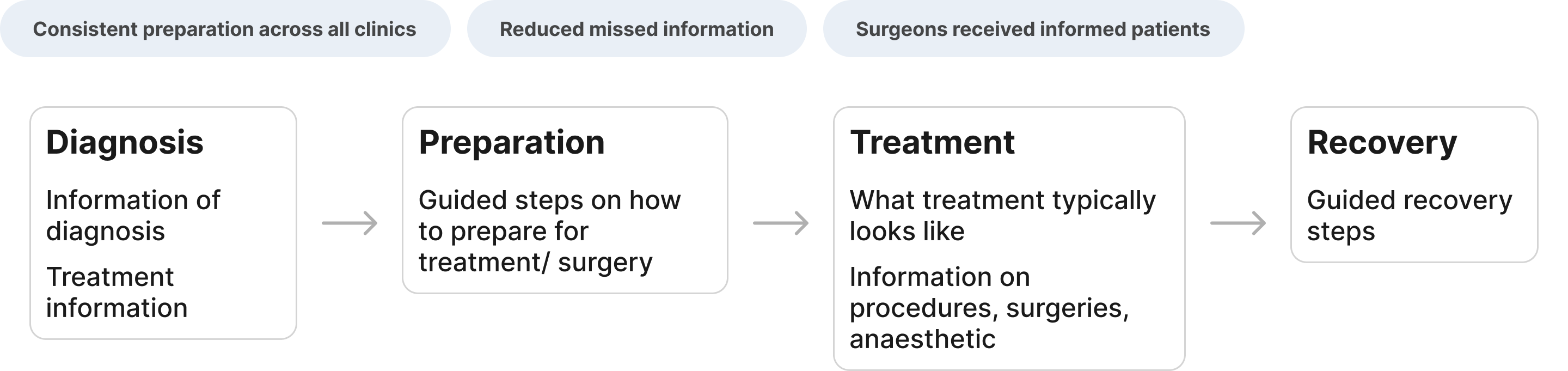 Consistent preparation across all clinics

Reduced missed information

Surgeons received informed patients

Diagnosis

Information of diagnosis

Treatment information

Preparation

Guided steps on how to prepare for treatment/ surgery

Treatment

What treatment typically looks like

Information on procedures, surgeries, anaesthetic

Recovery

Guided recovery steps